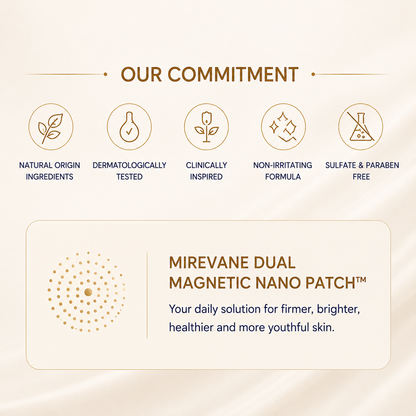 OUR COMMITMENT

NATURAL ORIGIN INGREDIENTS

DERMATOLOGICALLY TESTED

CLINICALLY INSPIRED

NON-IRRITATING FORMULA

SULFATE & PARABEN FREE

MIREVANE DUAL MAGNETIC NANO PATCH™

Your daily solution for firmer, brighter, healthier and more youthful skin.